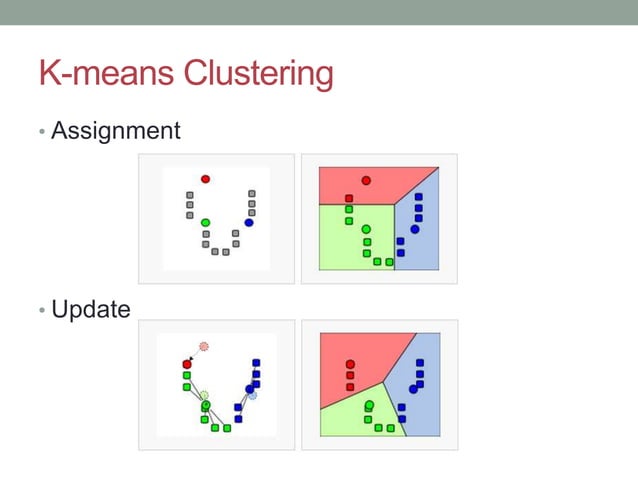 K-means Clustering

• Assignment

• Update